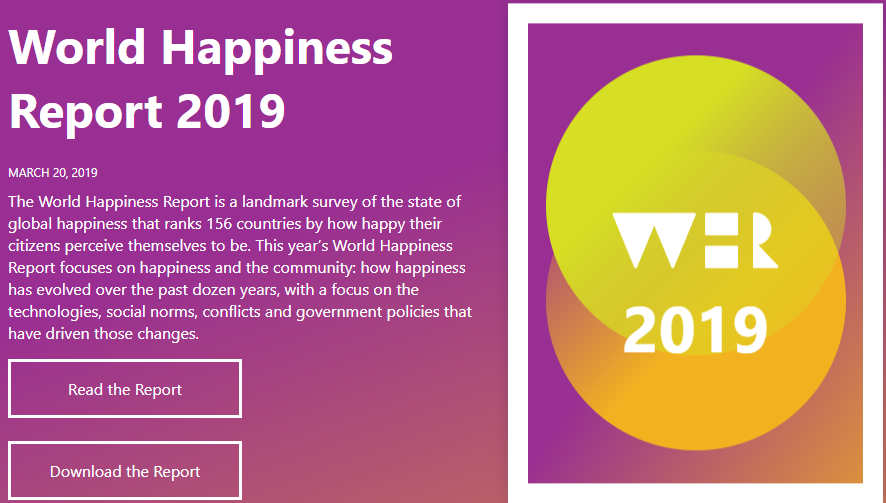 World Happiness Report 2019

MARCH 20, 2019

The World Happiness Report is a landmark survey of the state of global happiness that ranks 156 countries by how happy their citizens perceive themselves to be. This year's World Happiness Report focuses on happiness and the community: how happiness has evolved over the past dozen years, with a focus on the technologies, social norms, conflicts and government policies that have driven those changes.

Read the Report

Download the Report

WHR

2019